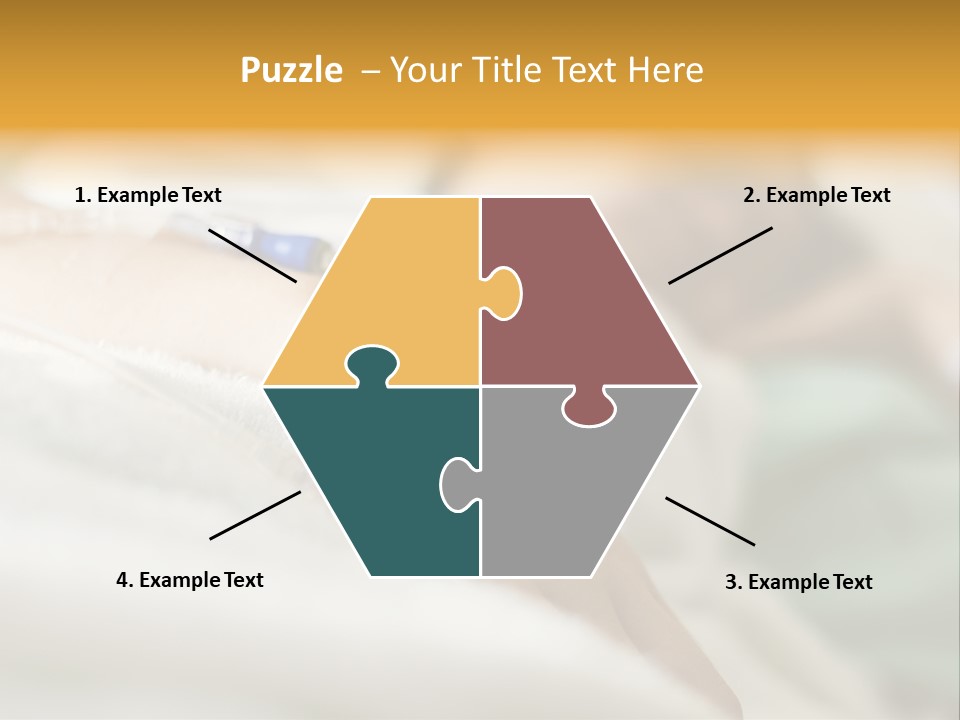 Puzzle – Your Title Text Here

1. Example Text

2. Example Text

4. Example Text

3. Example Text